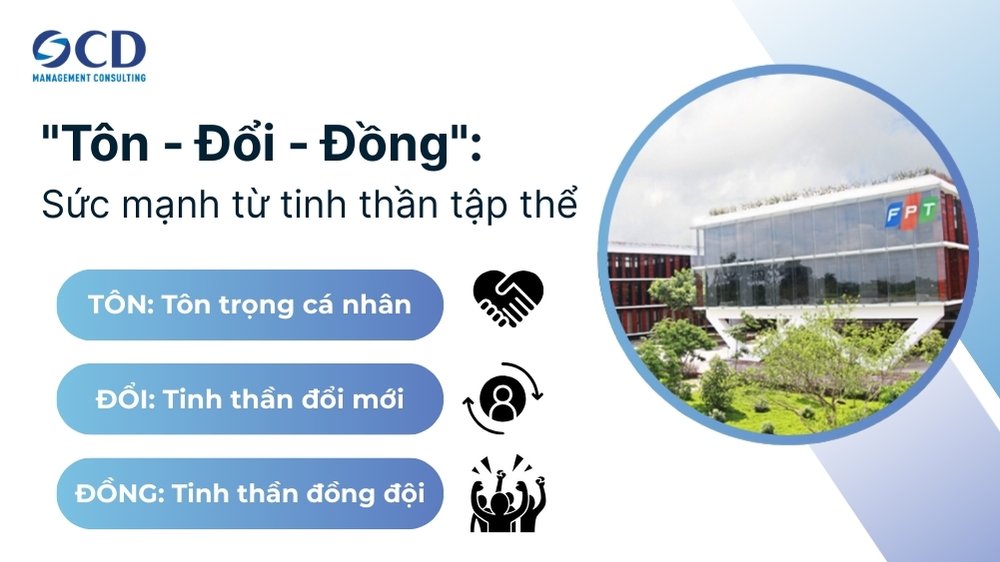 OCD
MANAGEMENT CONSULTING

"Tôn - Đổi - Đồng":
Sức mạnh từ tinh thần tập thể

TÔN: Tôn trọng cá nhân

ĐỔI: Tinh thần đổi mới

ĐỒNG: Tinh thần đồng đội

FPT